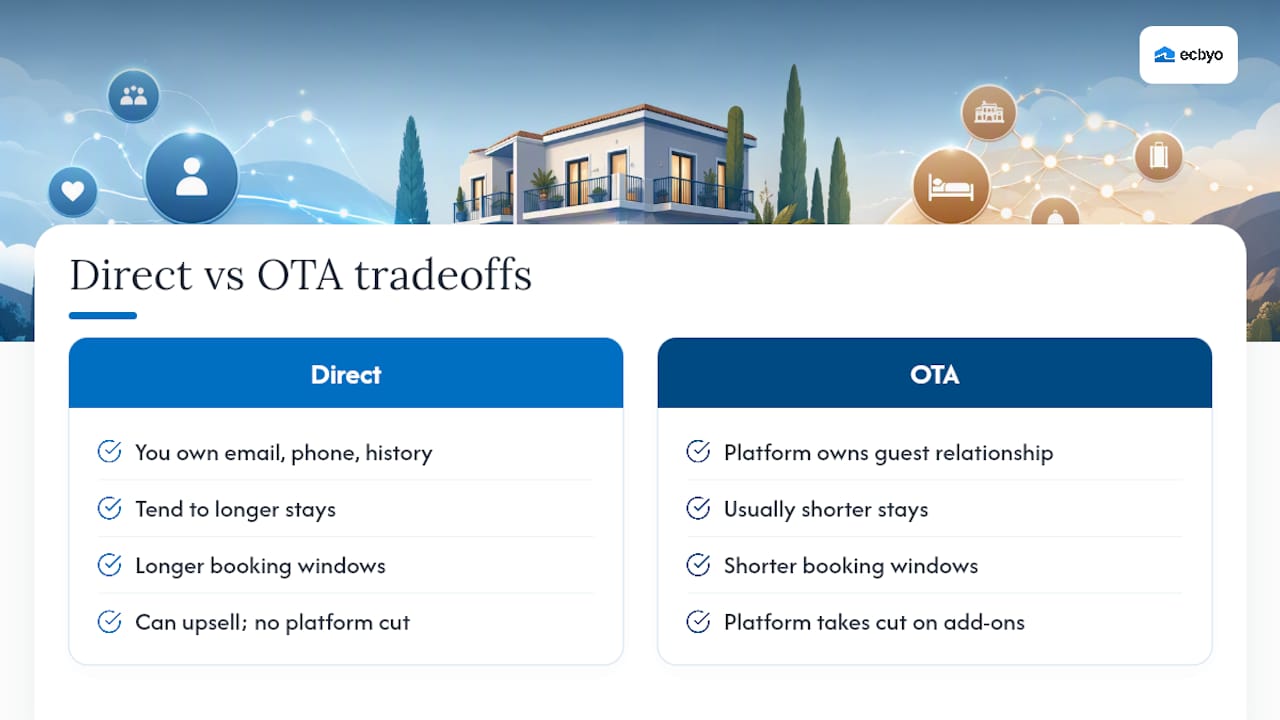 ecbyo

Direct vs OTA tradeoffs

Direct

You own email, phone, history

Tend to longer stays

Longer booking windows

Can upsell; no platform cut

OTA

Platform owns guest relationship

Usually shorter stays

Shorter booking windows

Platform takes cut on add-ons